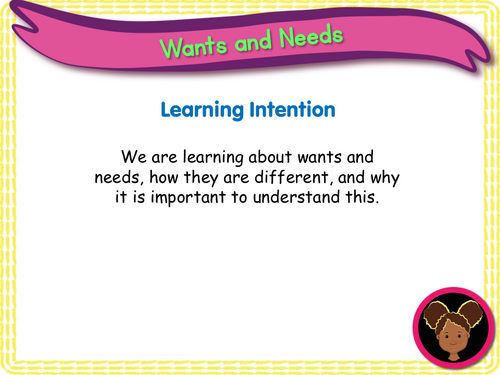 Wants and Needs

Learning Intention

We are learning about wants and needs, how they are different, and why it is important to understand this.